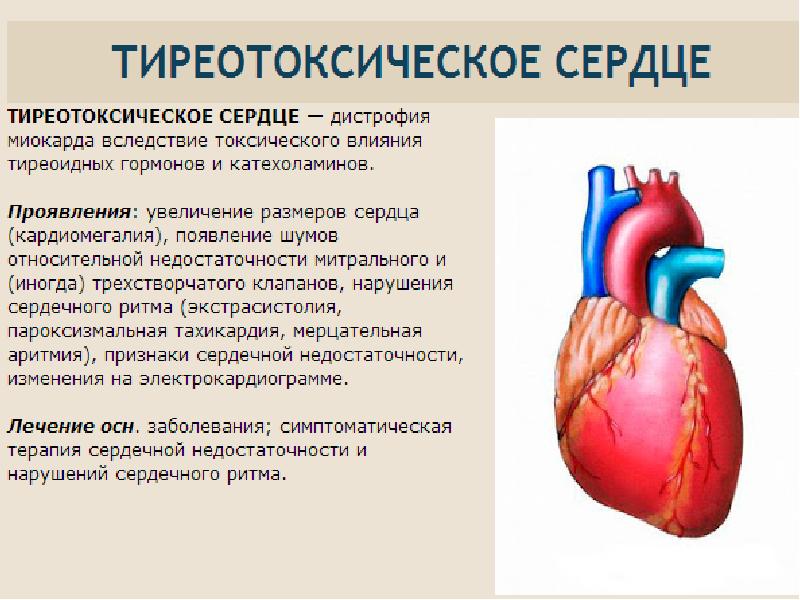 ТИРЕОТОКСИЧЕСКОЕ СЕРДЦЕ

ТИРЕОТОКСИЧЕСКОЕ СЕРДЦЕ — дистрофия миокарда вследствие токсического влияния тиреоидных гормонов и катехоламинов.

Проявления: увеличение размеров сердца (кардиомегалия), появление шумов относительной недостаточности митрального и (иногда) трехстворчатого клапанов, нарушения сердечного ритма (экстрасистолия, пароксизмальная тахикардия, мерцательная аритмия), признаки сердечной недостаточности, изменения на электрокардиограмме.

Лечение осн. заболевания; симптоматическая терапия сердечной недостаточности и нарушений сердечного ритма.